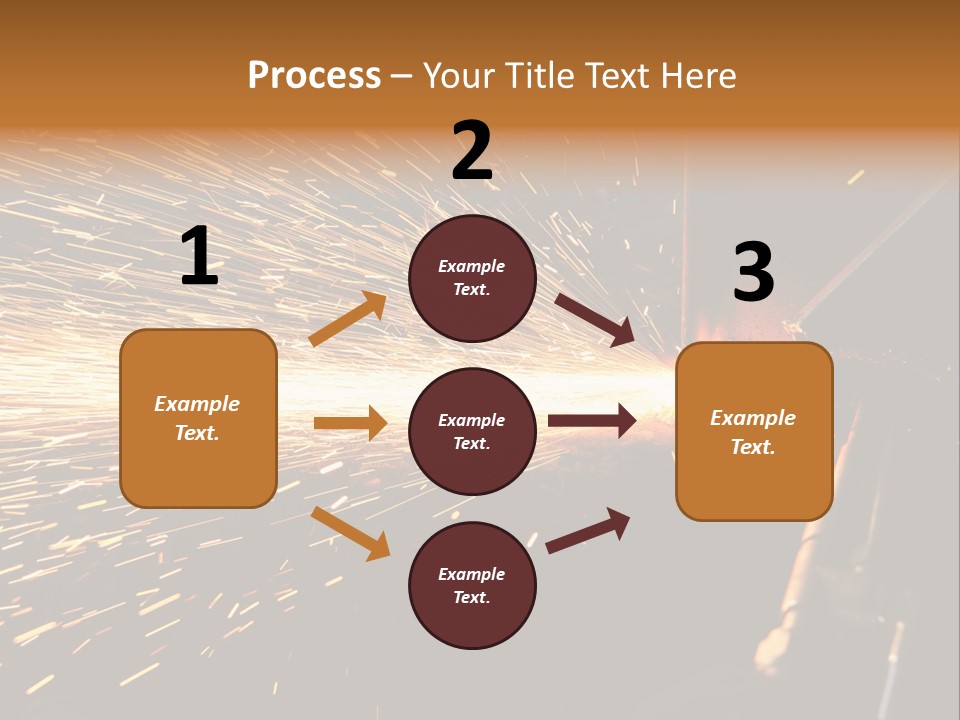 Process – Your Title Text Here

1

Example Text.

2

Example Text.

Example Text.

Example Text.

3

Example Text.